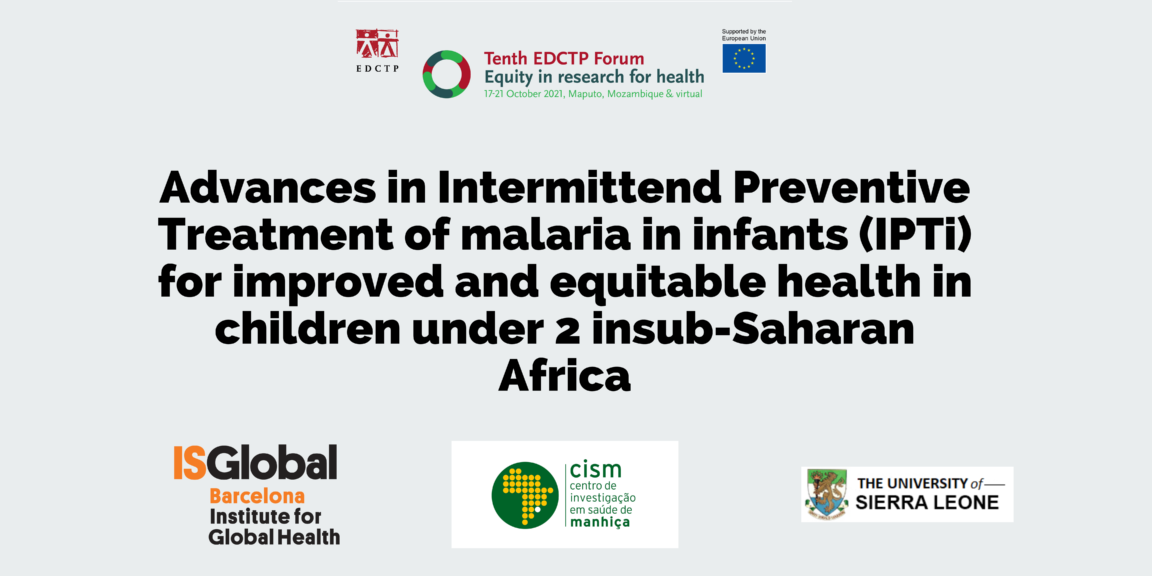 EDCTP

Tenth EDCTP Forum
Equity in research for health
17-21 October 2021, Maputo, Mozambique & virtual

Supported by the European Union

Advances in Intermittend Preventive Treatment of malaria in infants (IPTi) for improved and equitable health in children under 2 insub-Saharan Africa

ISGlobal
Barcelona
Institute for
Global Health

cism
centro de
investigação
em saúde de
manhiça

THE UNIVERSITY of
SIERRA LEONE